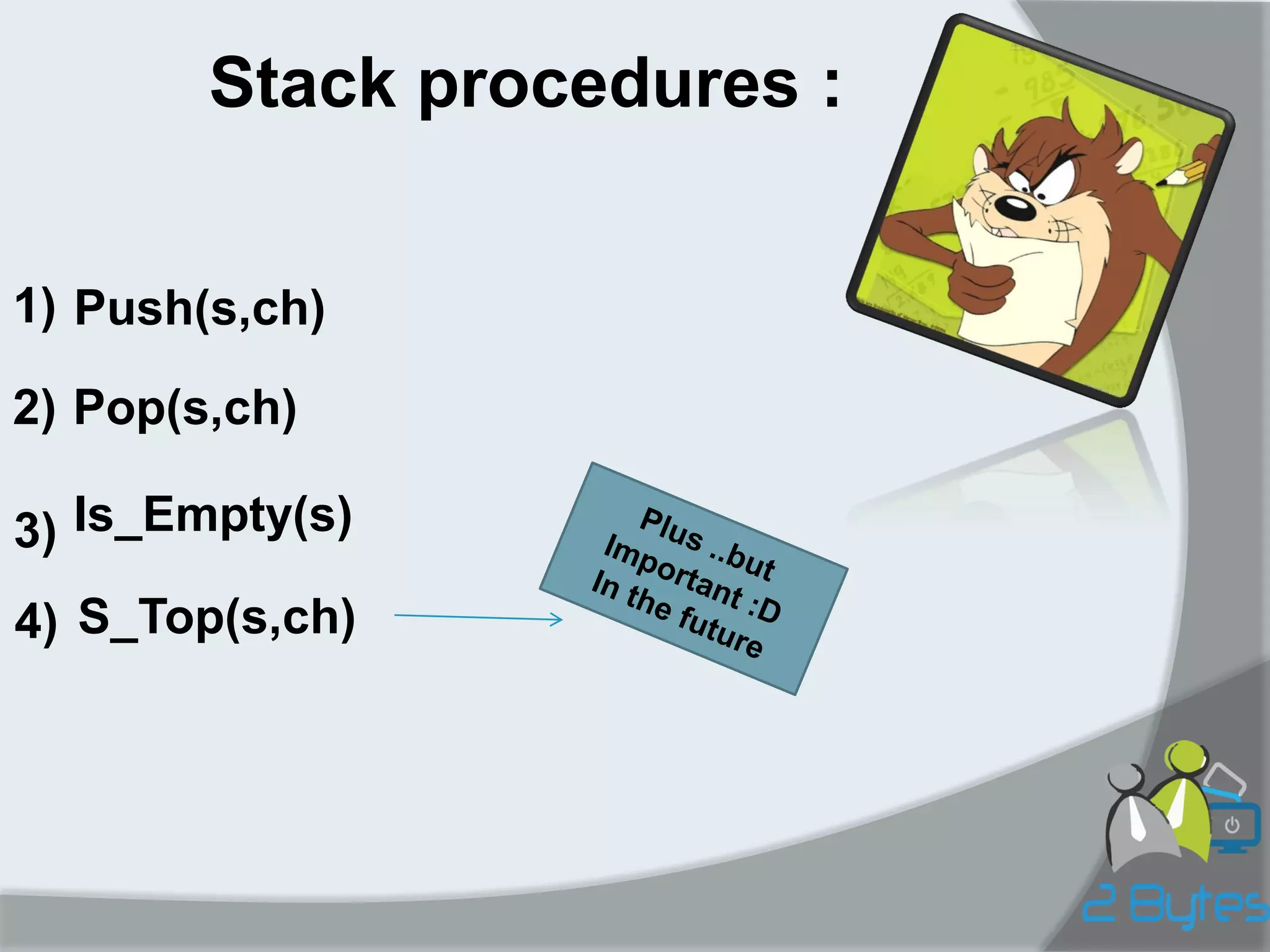 Stack procedures :

1) Push(s,ch)

2) Pop(s,ch)

3) Is_Empty(s)

4) S_Top(s,ch)

Plus ..but Important :D In the future

2 Bytes